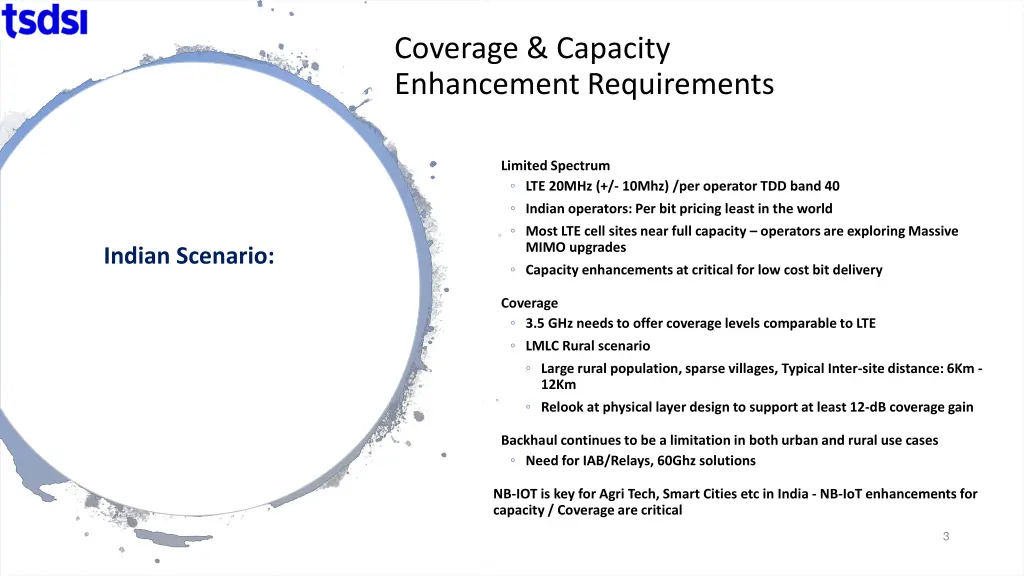 tsdsi

Coverage & Capacity Enhancement Requirements

Indian Scenario:

Limited Spectrum
◦ LTE 20MHz (+/- 10Mhz) /per operator TDD band 40
◦ Indian operators: Per bit pricing least in the world
◦ Most LTE cell sites near full capacity – operators are exploring Massive MIMO upgrades
◦ Capacity enhancements at critical for low cost bit delivery

Coverage
◦ 3.5 GHz needs to offer coverage levels comparable to LTE
◦ LMLC Rural scenario
◦ Large rural population, sparse villages, Typical Inter-site distance: 6Km - 12Km
◦ Relook at physical layer design to support at least 12-dB coverage gain

Backhaul continues to be a limitation in both urban and rural use cases
◦ Need for IAB/Relays, 60Ghz solutions

NB-IOT is key for Agri Tech, Smart Cities etc in India - NB-IoT enhancements for capacity / Coverage are critical

3